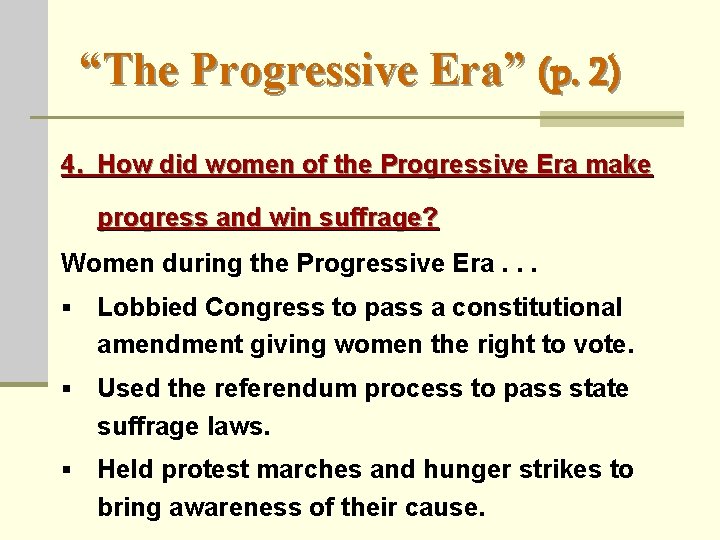 “The Progressive Era” (p. 2)

4. How did women of the Progressive Era make progress and win suffrage?

Women during the Progressive Era . . .

▪ Lobbied Congress to pass a constitutional amendment giving women the right to vote.

▪ Used the referendum process to pass state suffrage laws.

▪ Held protest marches and hunger strikes to bring awareness of their cause.